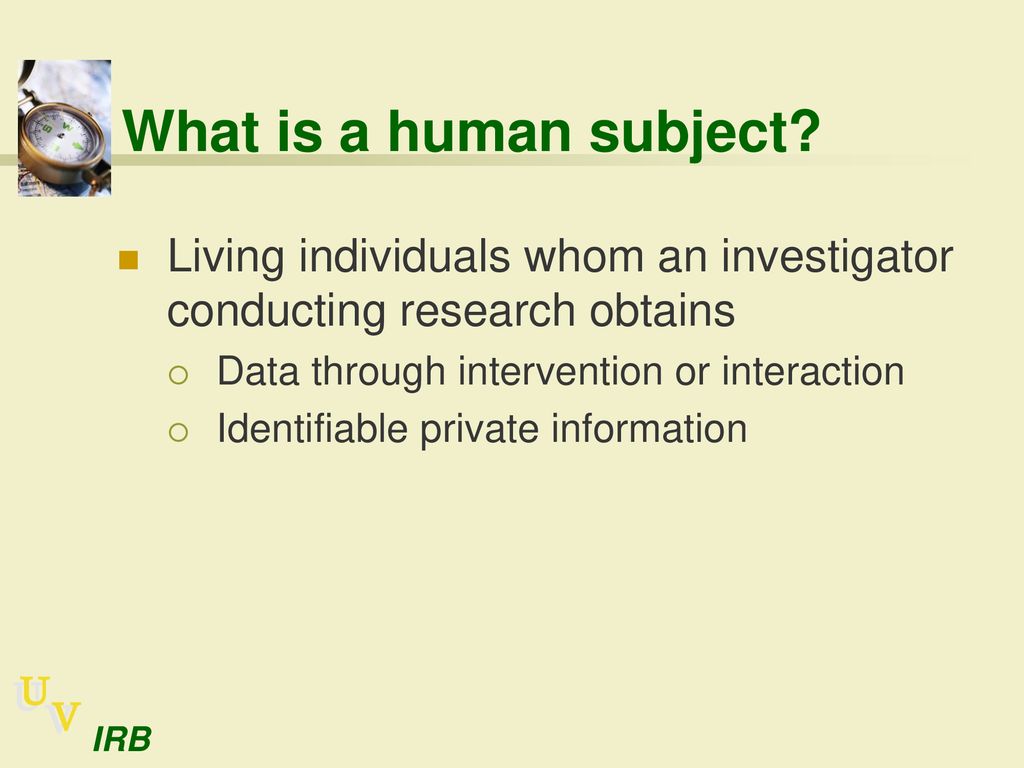 What is a human subject?

Living individuals whom an investigator conducting research obtains

Data through intervention or interaction

Identifiable private information

UV

IRB